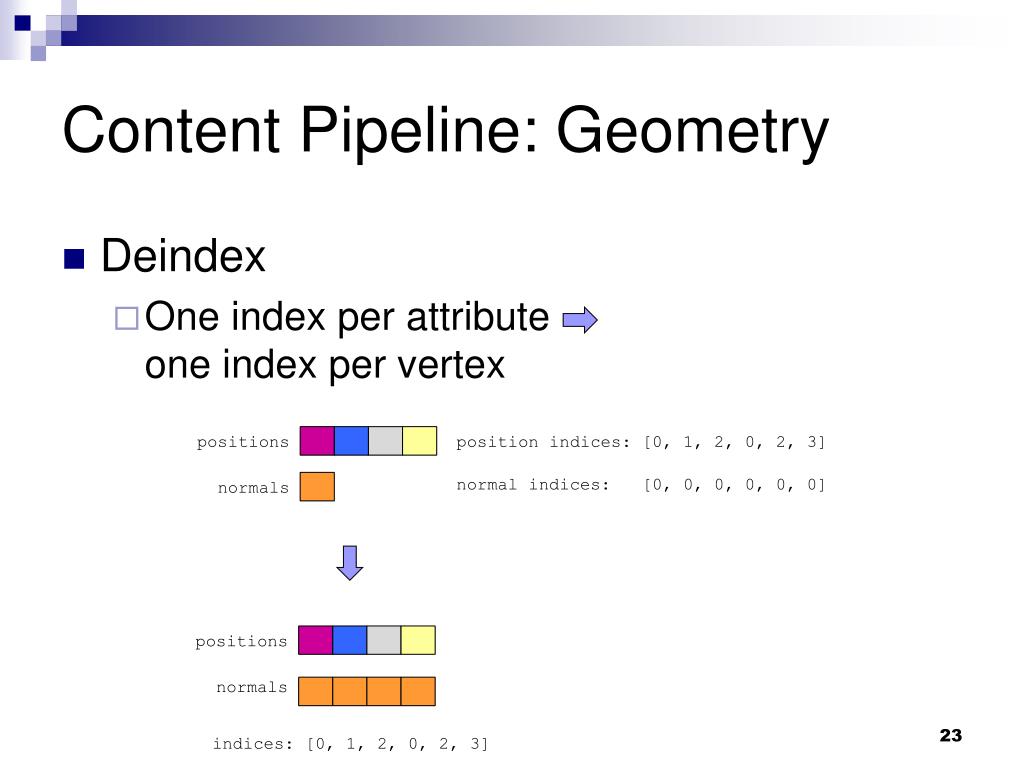 Content Pipeline: Geometry

Deindex

One index per attribute one index per vertex

positions

position indices: [0, 1, 2, 0, 2, 3]

normals

normal indices: [0, 0, 0, 0, 0, 0]

positions

normals

indices: [0, 1, 2, 0, 2, 3]

23